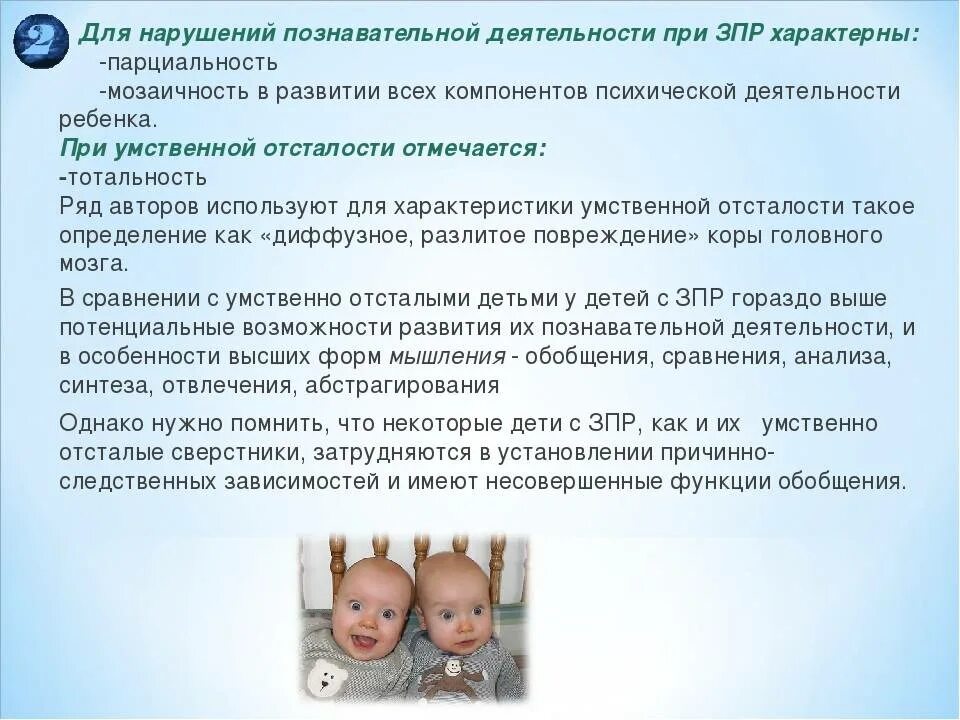 2

Для нарушений познавательной деятельности при ЗПР характерны:
-парциальность
-мозаичность в развитии всех компонентов психической деятельности ребенка.
При умственной отсталости отмечается:
-тотальность
Ряд авторов используют для характеристики умственной отсталости такое определение как «диффузное, разлитое повреждение» коры головного мозга.

В сравнении с умственно отсталыми детьми у детей с ЗПР гораздо выше потенциальные возможности развития их познавательной деятельности, и в особенности высших форм мышления - обобщения, сравнения, анализа, синтеза, отвлечения, абстрагирования

Однако нужно помнить, что некоторые дети с ЗПР, как и их умственно отсталые сверстники, затрудняются в установлении причинно-следственных зависимостей и имеют несовершенные функции обобщения.